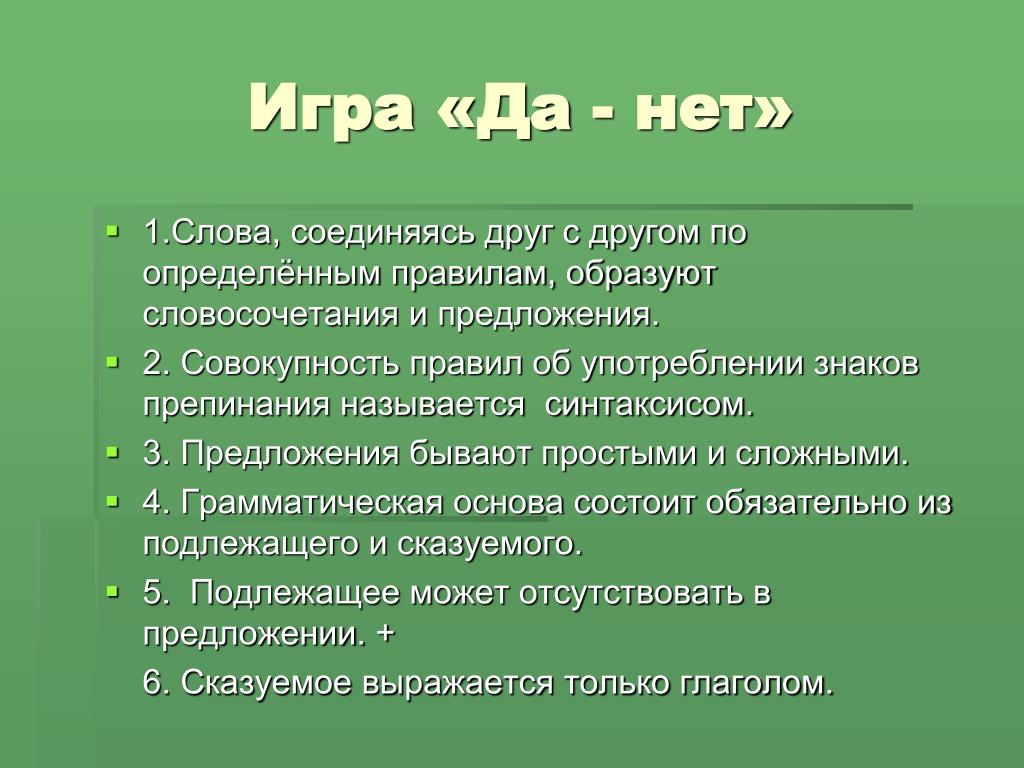 Игра «Да - нет»

1.Слова, соединяясь друг с другом по определённым правилам, образуют словосочетания и предложения.

2. Совокупность правил об употреблении знаков препинания называется  синтаксисом.

3. Предложения бывают простыми и сложными.

4. Грамматическая основа состоит обязательно из подлежащего и сказуемого.

5.  Подлежащее может отсутствовать в предложении. +

6. Сказуемое выражается только глаголом.